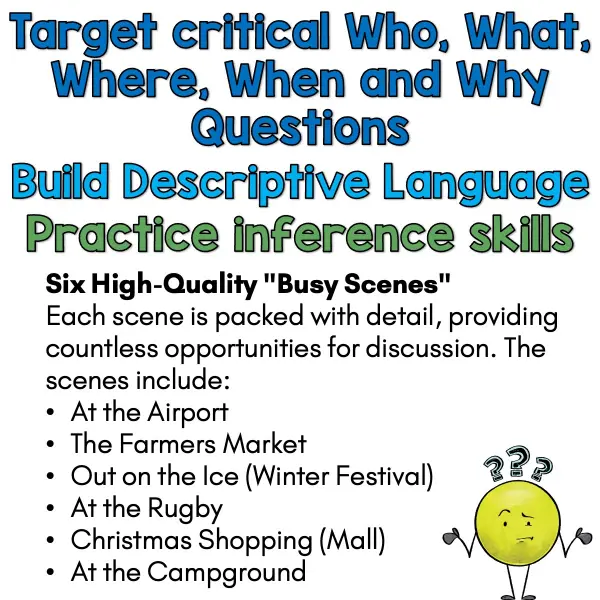 Target critical Who, What, Where, When and Why Questions
Build Descriptive Language
Practice inference skills

Six High-Quality "Busy Scenes"
Each scene is packed with detail, providing countless opportunities for discussion. The scenes include:
• At the Airport
• The Farmers Market
• Out on the Ice (Winter Festival)
• At the Rugby
• Christmas Shopping (Mall)
• At the Campground

???